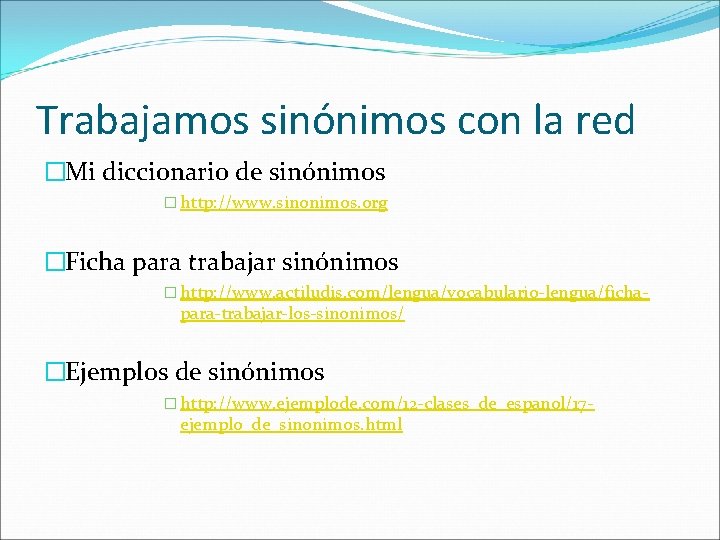 Trabajamos sinónimos con la red

Mi diccionario de sinónimos

http://www.sinonimos.org

Ficha para trabajar sinónimos

http://www.actiludis.com/lengua/vocabulario-lengua/ficha-para-trabajar-los-sinonimos/

Ejemplos de sinónimos

http://www.ejemplode.com/12-clases_de_espanol/17-ejemplo_de_sinonimos.html